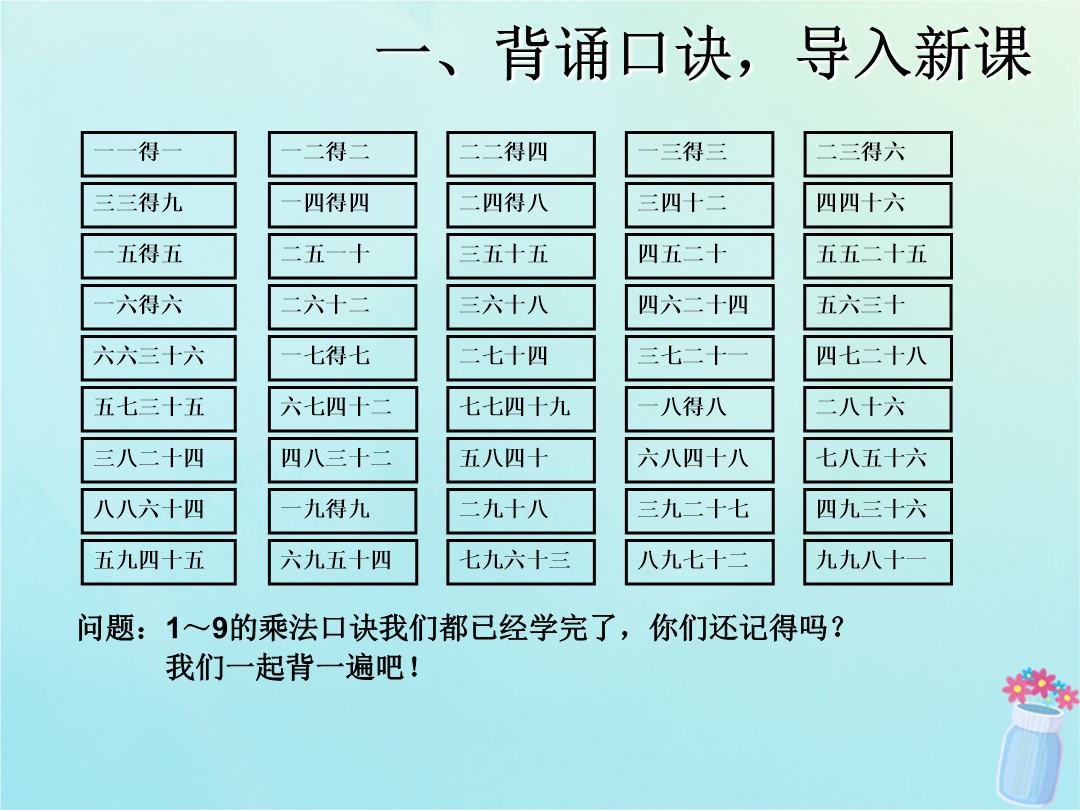 一、背诵口诀，导入新课

| 一一得一 | 一二得二 | 二二得四 | 一三得三 | 二三得六 |
|---|---|---|---|---|
| 三三得九 | 一四得四 | 二四得八 | 三四十二 | 四四十六 |
| 一五得五 | 二五一十 | 三五十五 | 四五二十 | 五五二十五 |
| 一六得六 | 二六十二 | 三六十八 | 四六二十四 | 五六三十 |
| 六六三十六 | 一七得七 | 二七十四 | 三七二十一 | 四七二十八 |
| 五七三十五 | 六七四十二 | 七七四十九 | 一八得八 | 二八十六 |
| 三八二十四 | 四八三十二 | 五八四十 | 六八四十八 | 七八五十六 |
| 八八六十四 | 一九得九 | 二九十八 | 三九二十七 | 四九三十六 |
| 五九四十五 | 六九五十四 | 七九六十三 | 八九七十二 | 九九八十一 |

问题：1～9的乘法口诀我们都已经学完了，你们还记得吗？
我们一起背一遍吧！